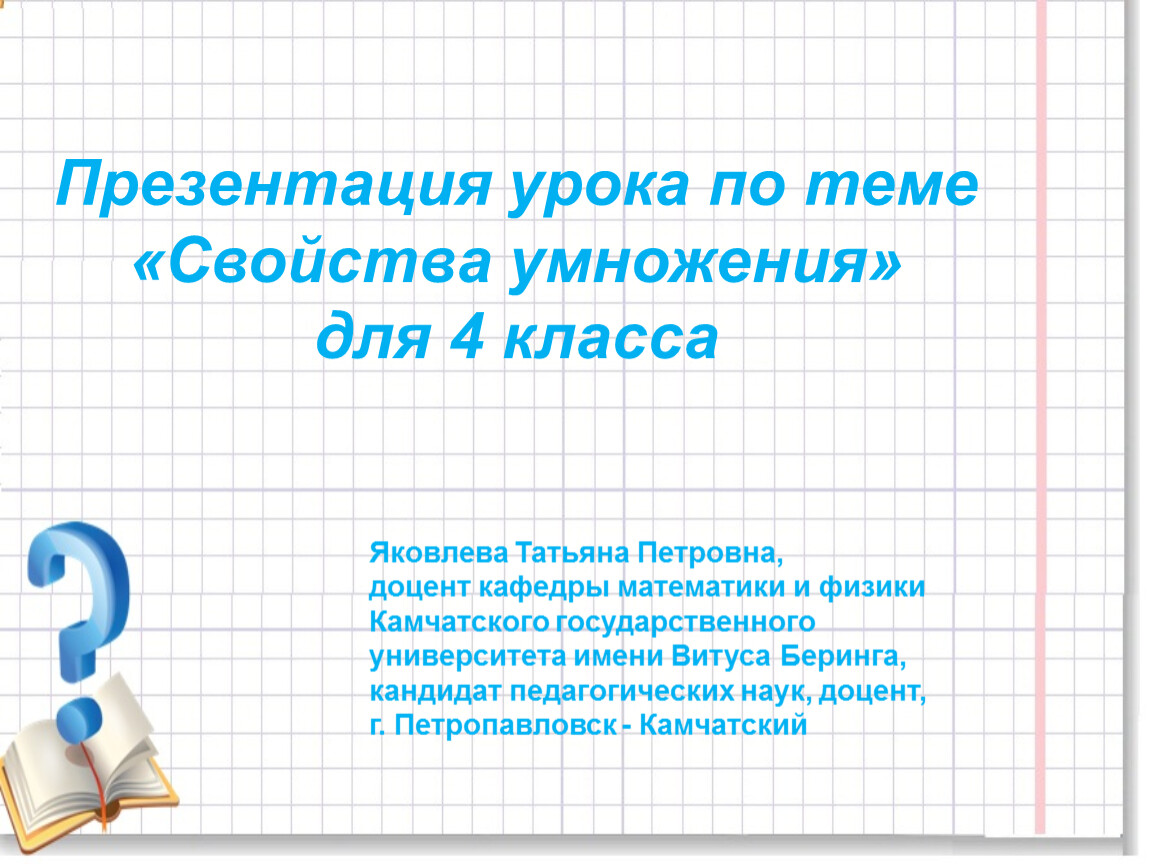 Презентация урока по теме «Свойства умножения» для 4 класса

Яковлева Татьяна Петровна, доцент кафедры математики и физики Камчатского государственного университета имени Витуса Беринга, кандидат педагогических наук, доцент, г. Петропавловск - Камчатский